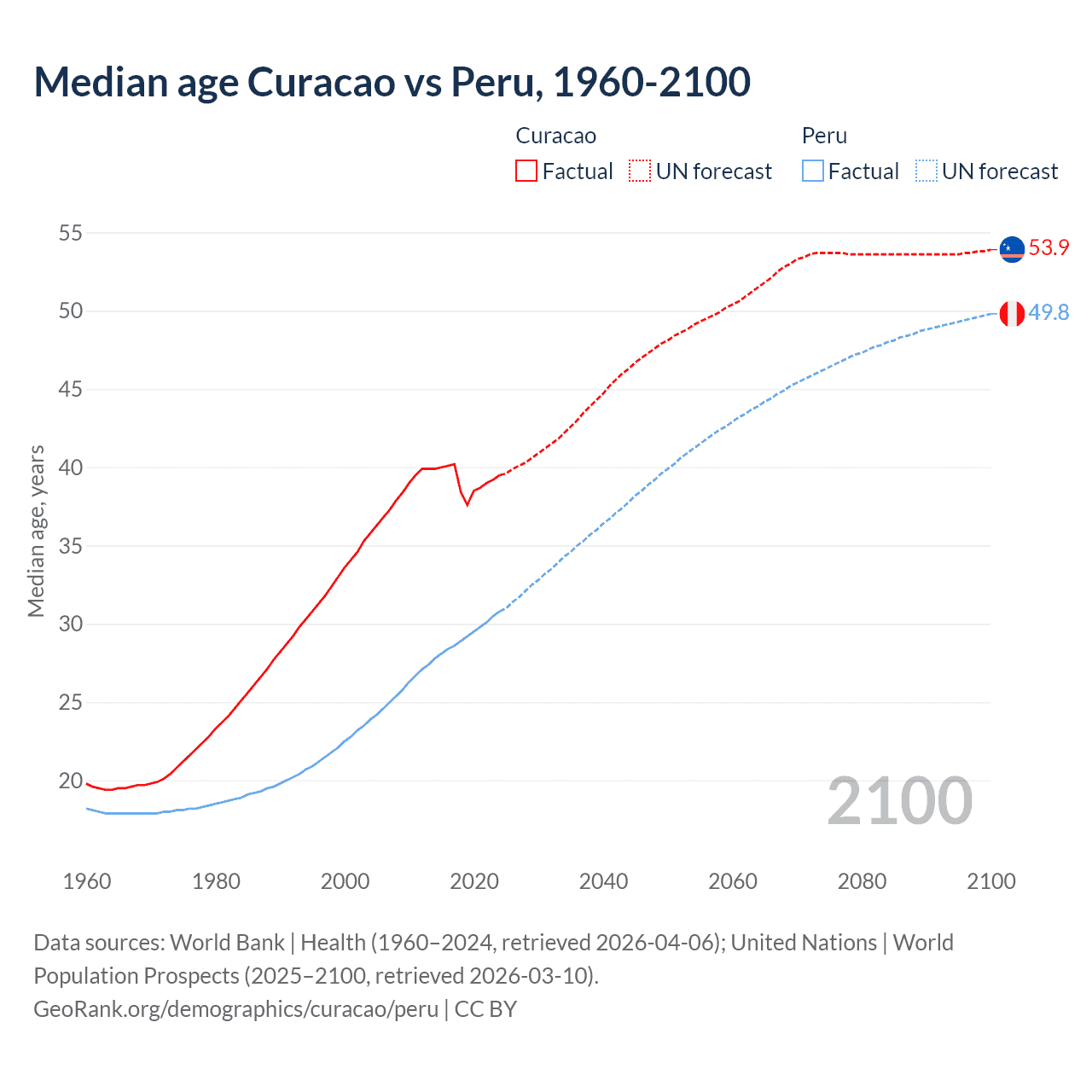 Median age Curacao vs Peru, 1960-2100

Curacao
Factual UN forecast

Peru
Factual UN forecast

Median age, years

55
50
45
40
35
30
25
20

53.9
49.8

2100

1960 1980 2000 2020 2040 2060 2080 2100

Data sources: World Bank | Health (1960–2024, retrieved 2026-04-06); United Nations | World Population Prospects (2025–2100, retrieved 2026-03-10).
GeoRank.org/demographics/curacao/peru | CC BY